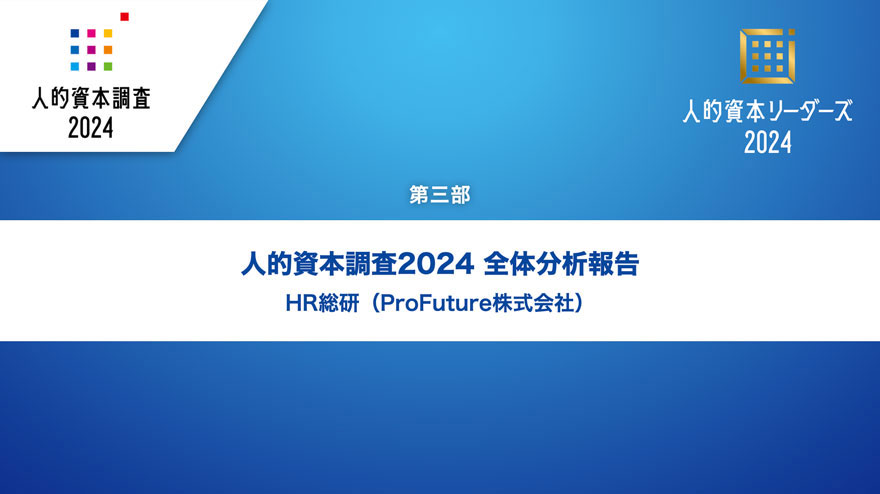 人的資本調査
2024

人的資本リーダーズ
2024

第三部

人的資本調査2024 全体分析報告
HR総研（ProFuture株式会社）